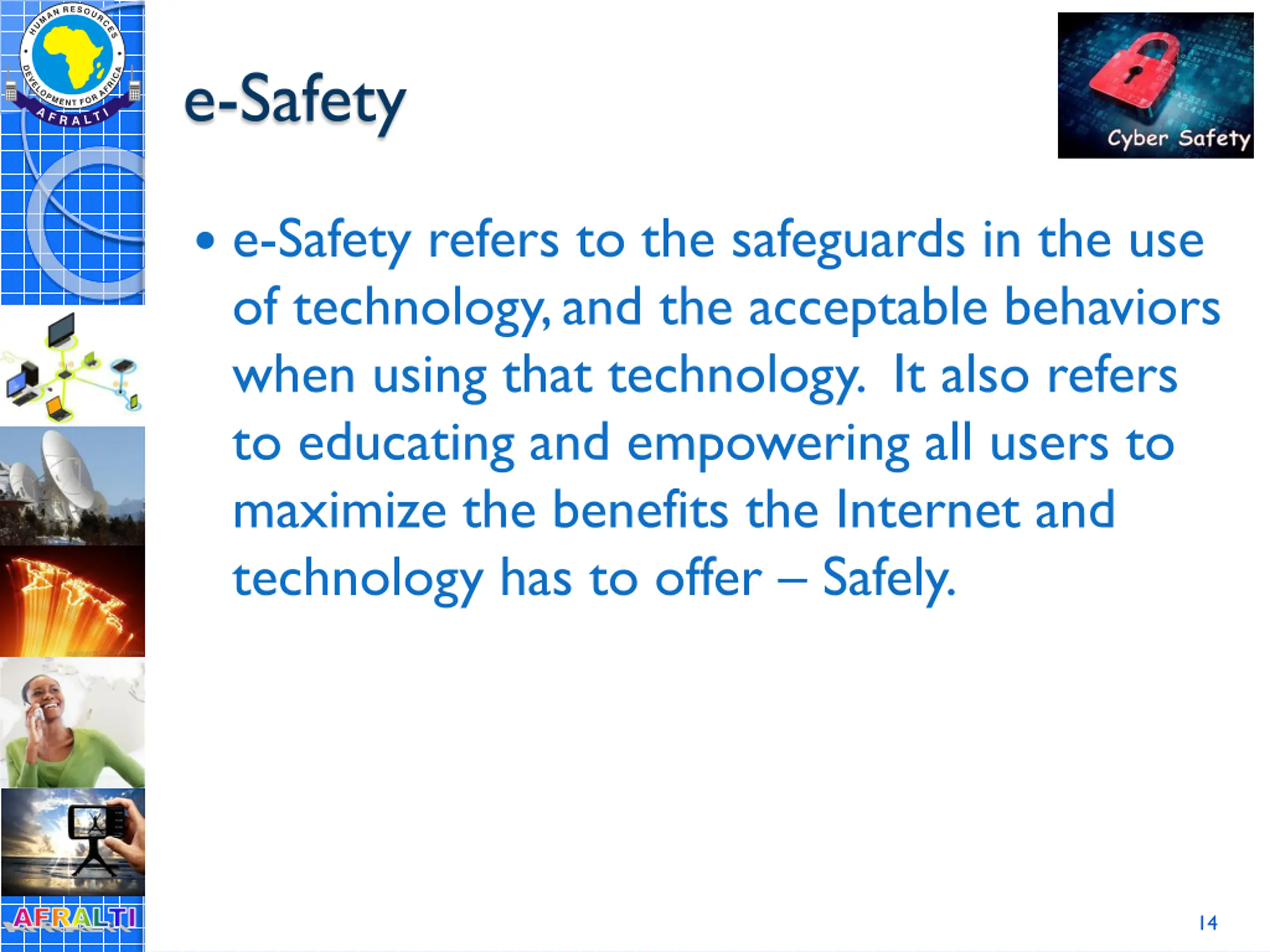 HUMAN RESOURCES DEVELOPMENT FOR AFRICA
AFRALTI

e-Safety

Cyber Safety

• e-Safety refers to the safeguards in the use of technology, and the acceptable behaviors when using that technology. It also refers to educating and empowering all users to maximize the benefits the Internet and technology has to offer – Safely.

AFRALTI

14